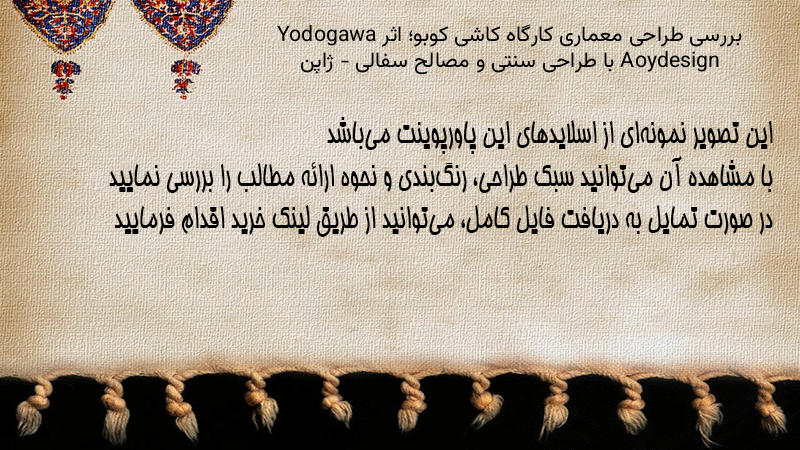 بررسی طراحی معماری کارگاه کاشی کوبو؛ اثر Yodogawa
Aoydesign با طراحی سنتی و مصالح سفالی - ژاپن

این تصویر نمونه‌ای از اسلایدهای این پاورپوینت می‌باشد
با مشاهده آن می‌توانید سبک طراحی، رنگ‌بندی و نحوه ارائه مطالب را بررسی نمایید
در صورت تمایل به دریافت فایل کامل، می‌توانید از طریق لینک خرید اقدام فرمایید